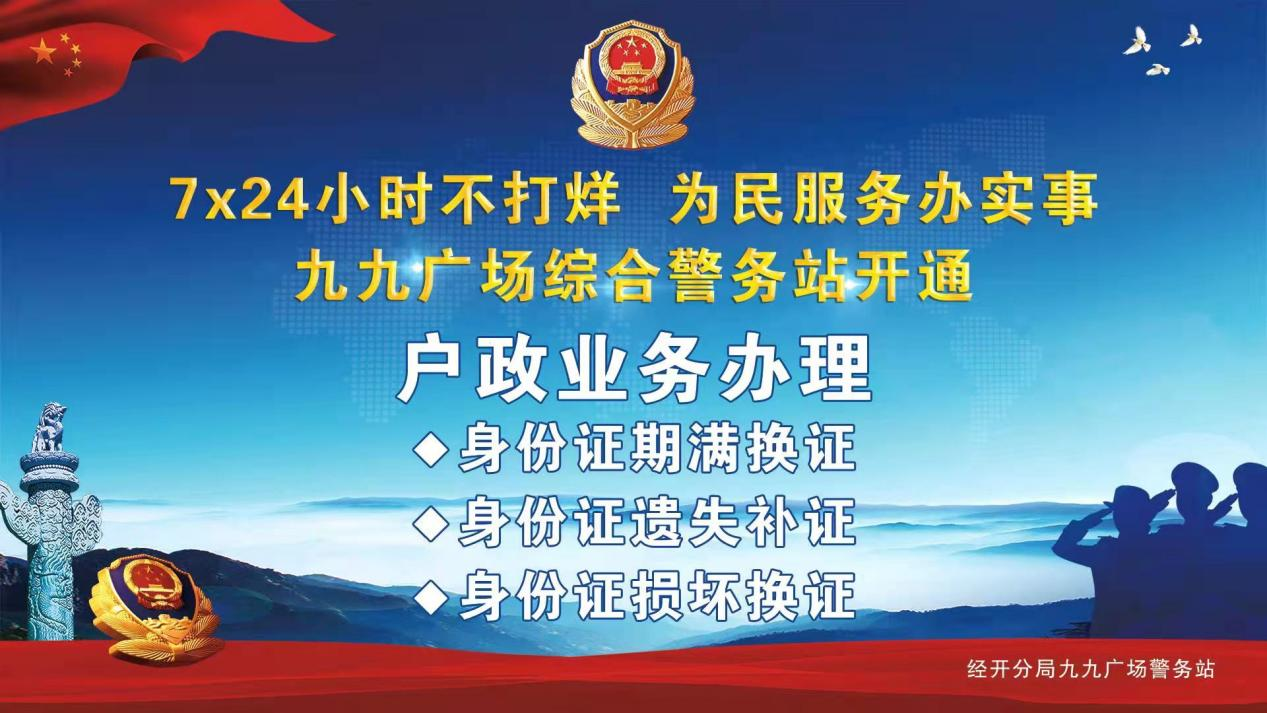 7x24小时不打烊 为民服务办实事
九九广场综合警务站开通

户政业务办理

◆身份证期满换证
◆身份证遗失补证
◆身份证损坏换证

经开分局九九广场警务站